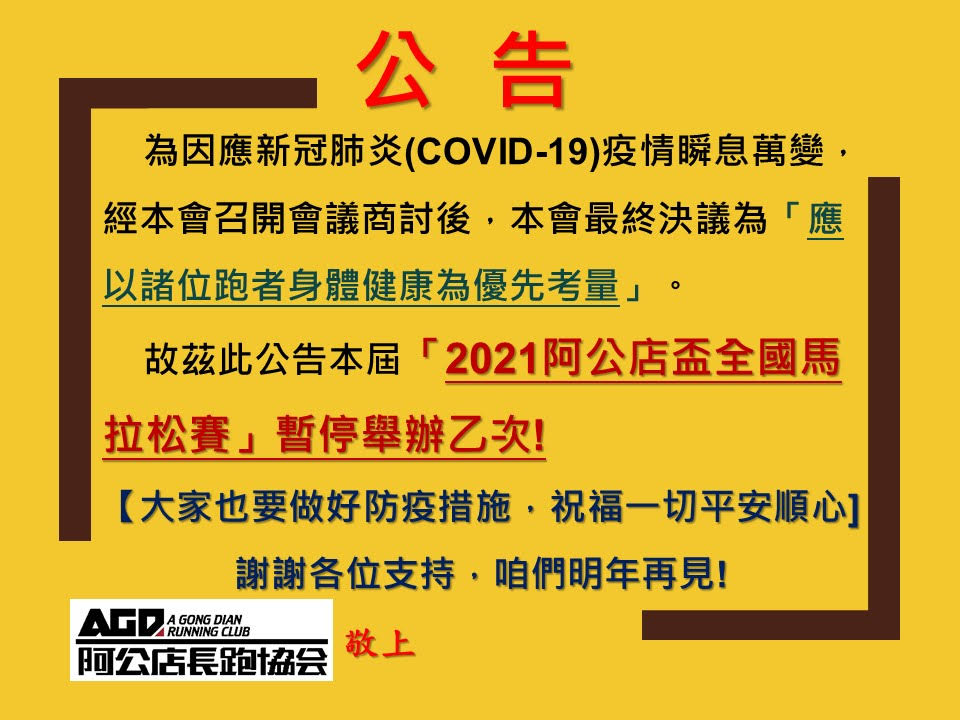 公 告

為因應新冠肺炎(COVID-19)疫情瞬息萬變，經本會召開會議商討後，本會最終決議為「應以諸位跑者身體健康為優先考量」。

故茲此公告本屆「2021阿公店盃全國馬拉松賽」暫停舉辦乙次!

【大家也要做好防疫措施，祝福一切平安順心]

謝謝各位支持，咱們明年再見!

AGD A GONG DIAN RUNNING CLUB
阿公店長跑協会

敬上